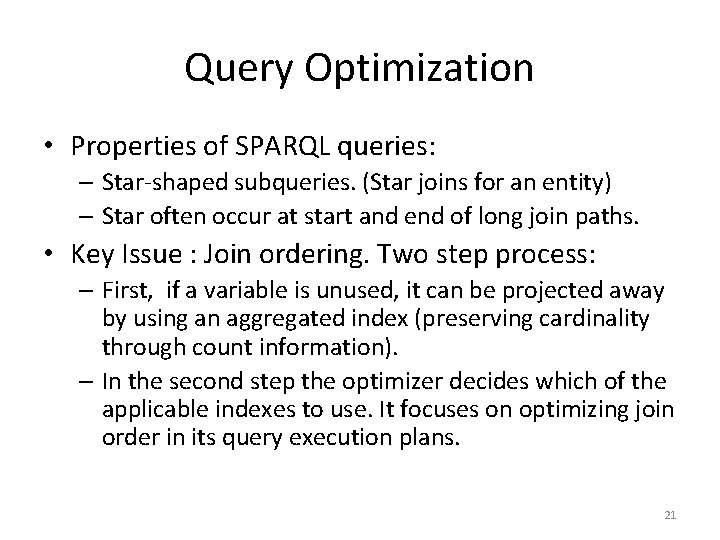 Query Optimization

• Properties of SPARQL queries:
– Star-shaped subqueries. (Star joins for an entity)
– Star often occur at start and end of long join paths.

• Key Issue : Join ordering. Two step process:
– First, if a variable is unused, it can be projected away by using an aggregated index (preserving cardinality through count information).
– In the second step the optimizer decides which of the applicable indexes to use. It focuses on optimizing join order in its query execution plans.

21